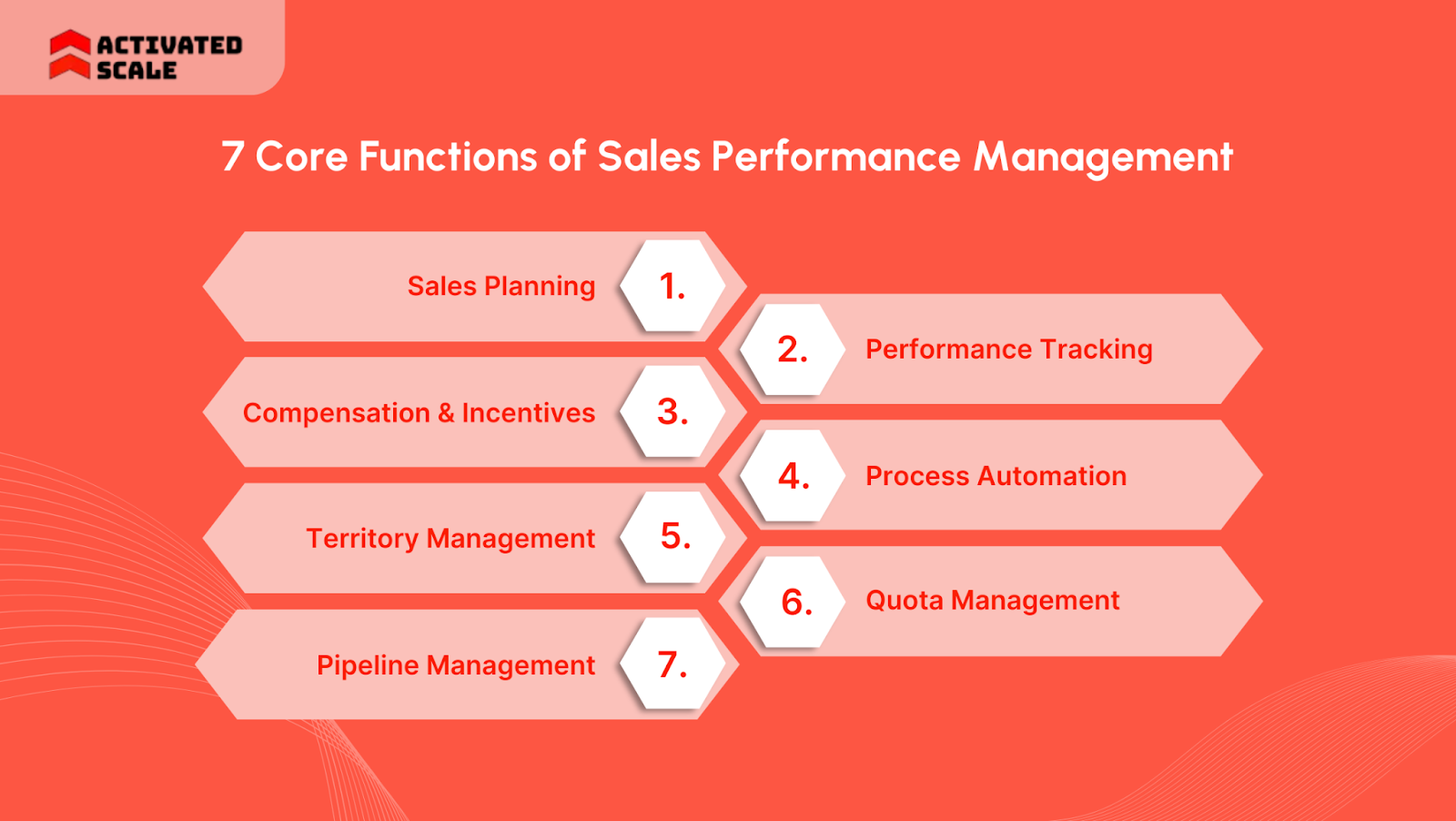 ACTIVATED SCALE

7 Core Functions of Sales Performance Management

Sales Planning 1.

2. Performance Tracking

Compensation & Incentives 3.

4. Process Automation

Territory Management 5.

6. Quota Management

Pipeline Management 7.